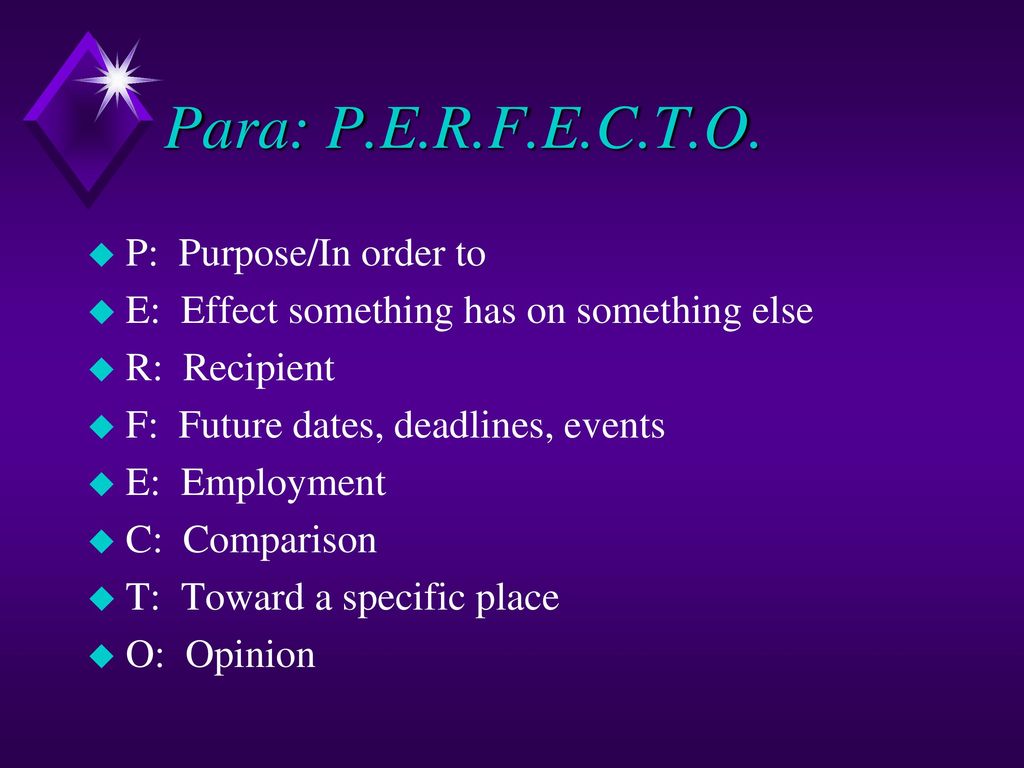 Para: P.E.R.F.E.C.T.O.

P: Purpose/In order to
E: Effect something has on something else
R: Recipient
F: Future dates, deadlines, events
E: Employment
C: Comparison
T: Toward a specific place
O: Opinion